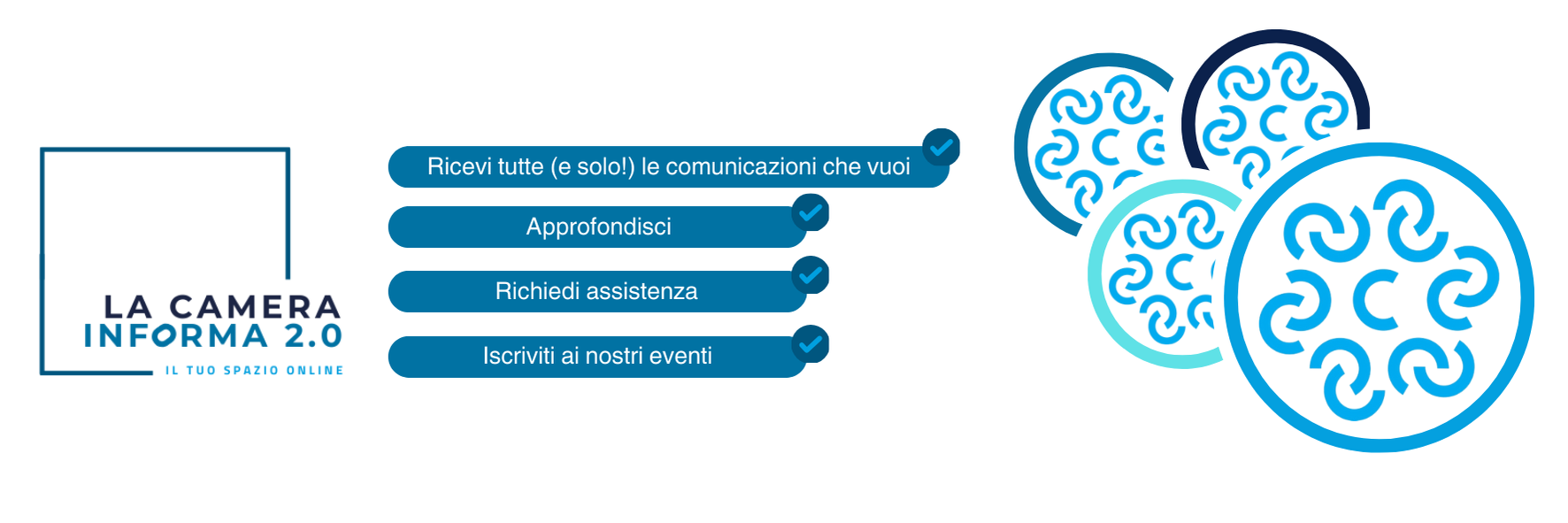 LA CAMERA
INFORMA 2.0
IL TUO SPAZIO ONLINE

Ricevi tutte (e solo!) le comunicazioni che vuoi

Approfondisci

Richiedi assistenza

Iscriviti ai nostri eventi